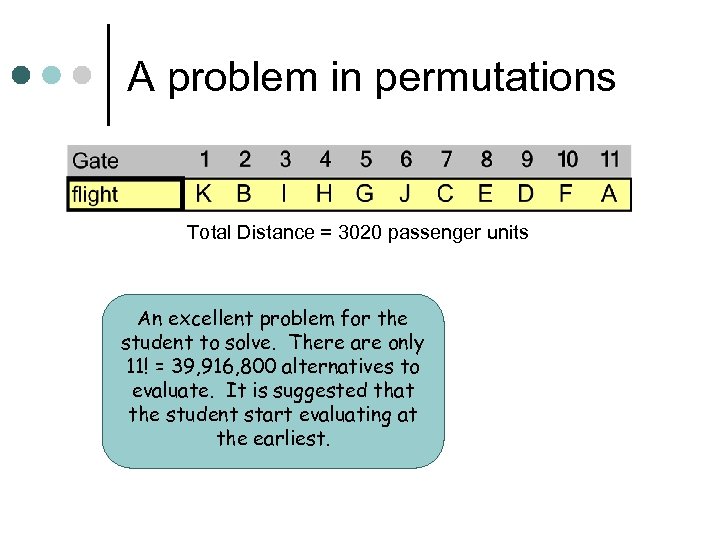 A problem in permutations

| Gate | 1 | 2 | 3 | 4 | 5 | 6 | 7 | 8 | 9 | 10 | 11 |
|---|---|---|---|---|---|---|---|---|---|---|---|
| flight | K | B | I | H | G | J | C | E | D | F | A |

Total Distance = 3020 passenger units

An excellent problem for the student to solve. There are only 11! = 39,916,800 alternatives to evaluate. It is suggested that the student start evaluating at the earliest.